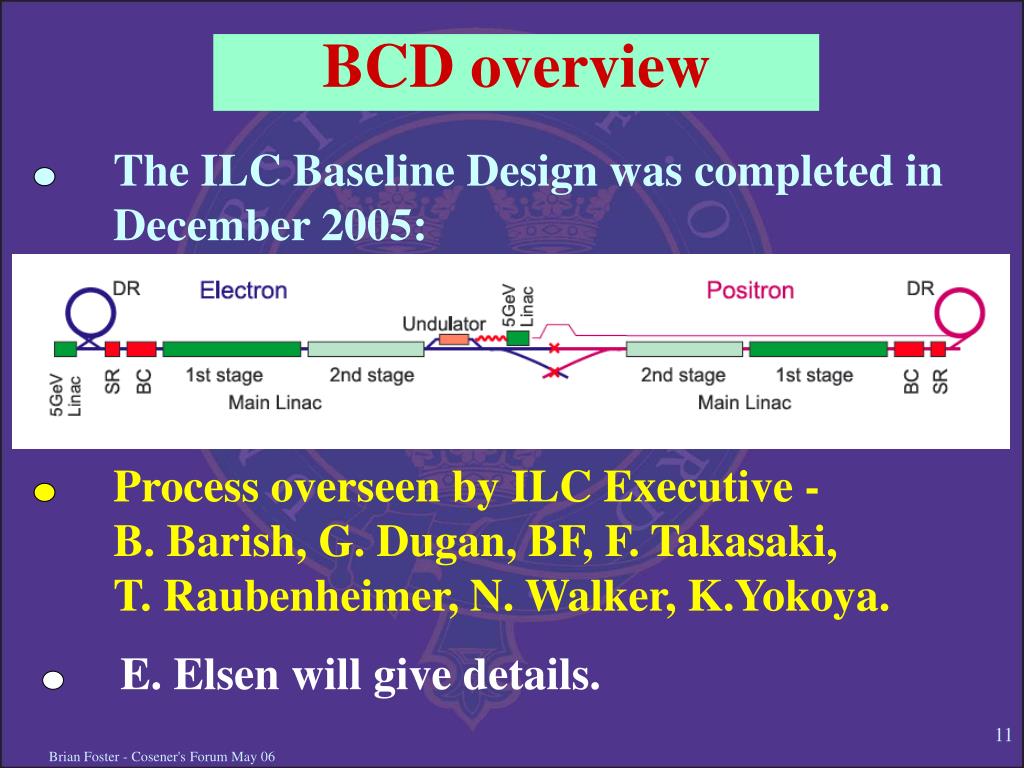 BCD overview

The ILC Baseline Design was completed in December 2005:

DR Electron Undulator 5GeV Linac Positron DR

5GeV Linac SR BC 1st stage 2nd stage Main Linac 2nd stage 1st stage Main Linac BC SR

Process overseen by ILC Executive - B. Barish, G. Dugan, BF, F. Takasaki, T. Raubenheimer, N. Walker, K.Yokoya.

E. Elsen will give details.

11

Brian Foster - Cosener's Forum May 06